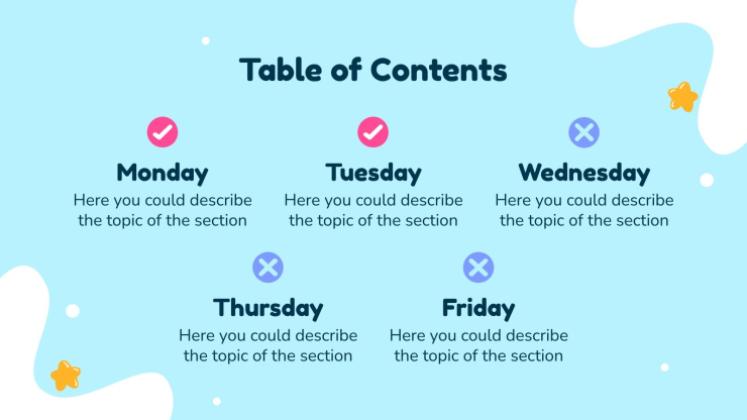 Table of Contents

Monday
Here you could describe the topic of the section

Tuesday
Here you could describe the topic of the section

Wednesday
Here you could describe the topic of the section

Thursday
Here you could describe the topic of the section

Friday
Here you could describe the topic of the section